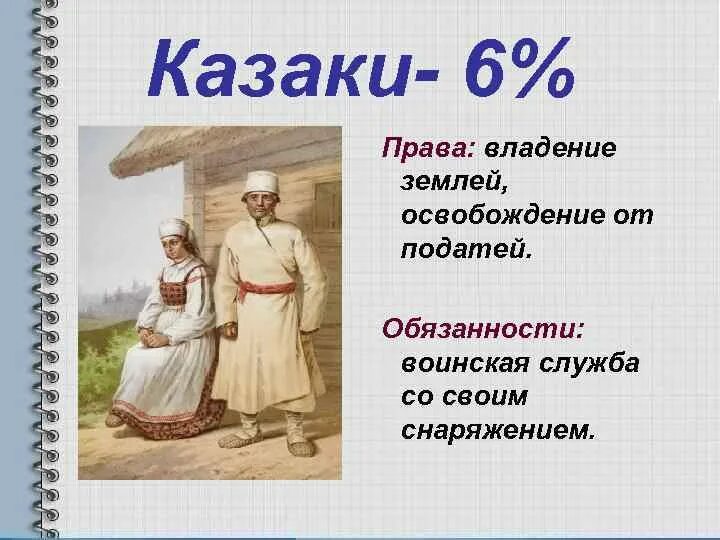 Казаки- 6%

Права: владение землей, освобождение от податей.

Обязанности: воинская служба со своим снаряжением.